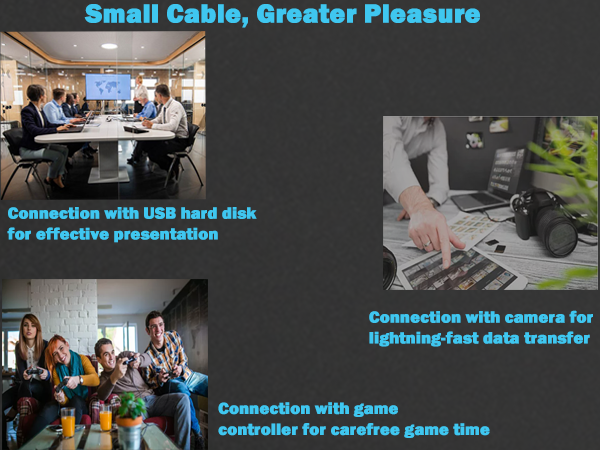 Small Cable, Greater Pleasure

Connection with USB hard disk for effective presentation

Connection with camera for lightning-fast data transfer

Connection with game controller for carefree game time